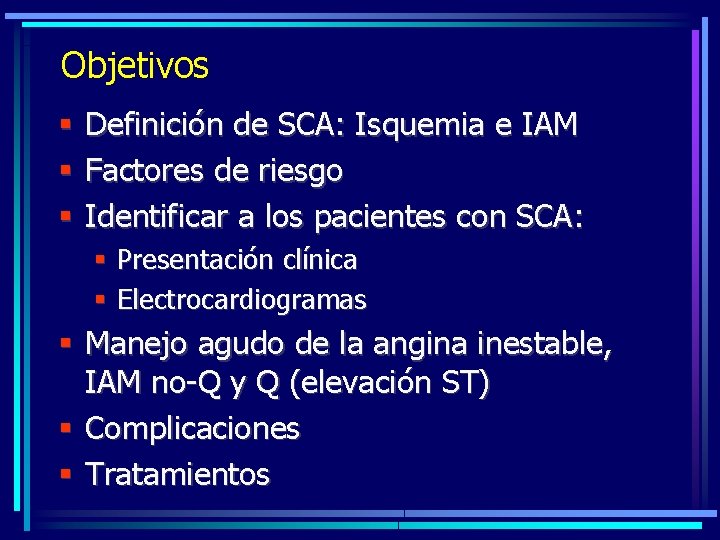 Objetivos

- Definición de SCA: Isquemia e IAM
- Factores de riesgo
- Identificar a los pacientes con SCA:
  - Presentación clínica
  - Electrocardiogramas
- Manejo agudo de la angina inestable, IAM no-Q y Q (elevación ST)
- Complicaciones
- Tratamientos